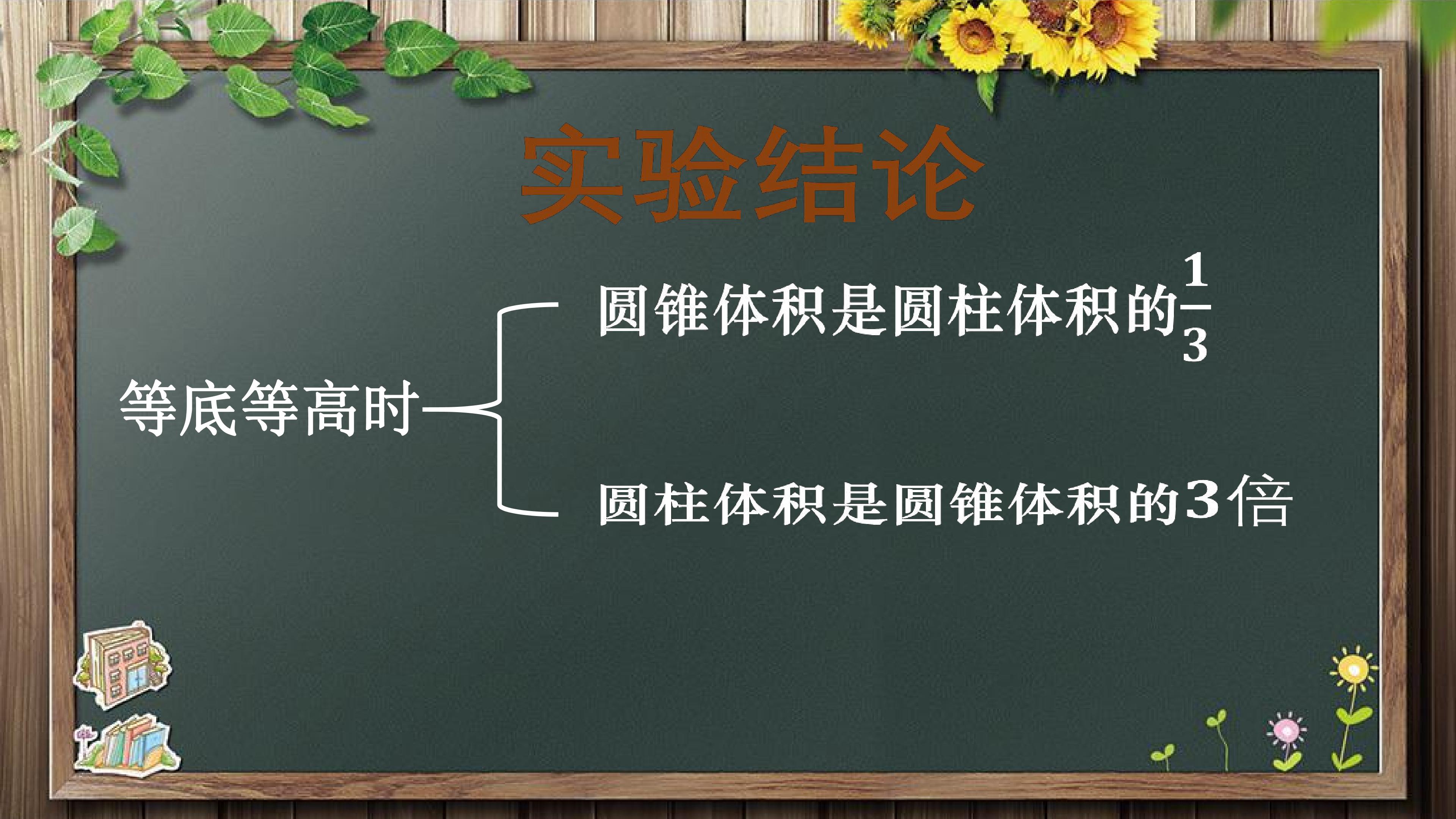 实验结论

等底等高时

圆锥体积是圆柱体积的$\frac{1}{3}$

圆柱体积是圆锥体积的3倍